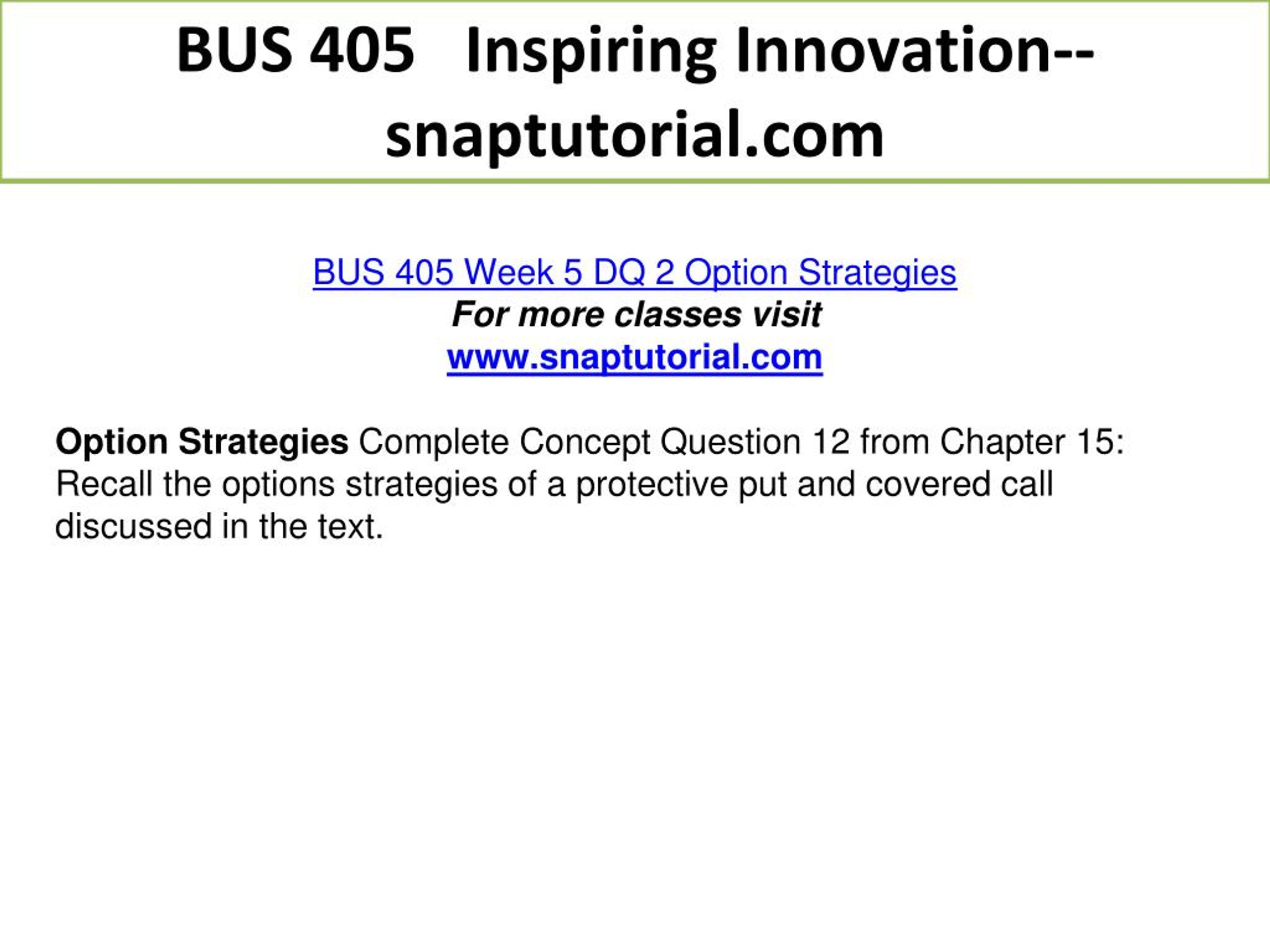 BUS 405 Inspiring Innovation--snaptutorial.com

BUS 405 Week 5 DQ 2 Option Strategies
For more classes visit
www.snaptutorial.com

Option Strategies Complete Concept Question 12 from Chapter 15: Recall the options strategies of a protective put and covered call discussed in the text.